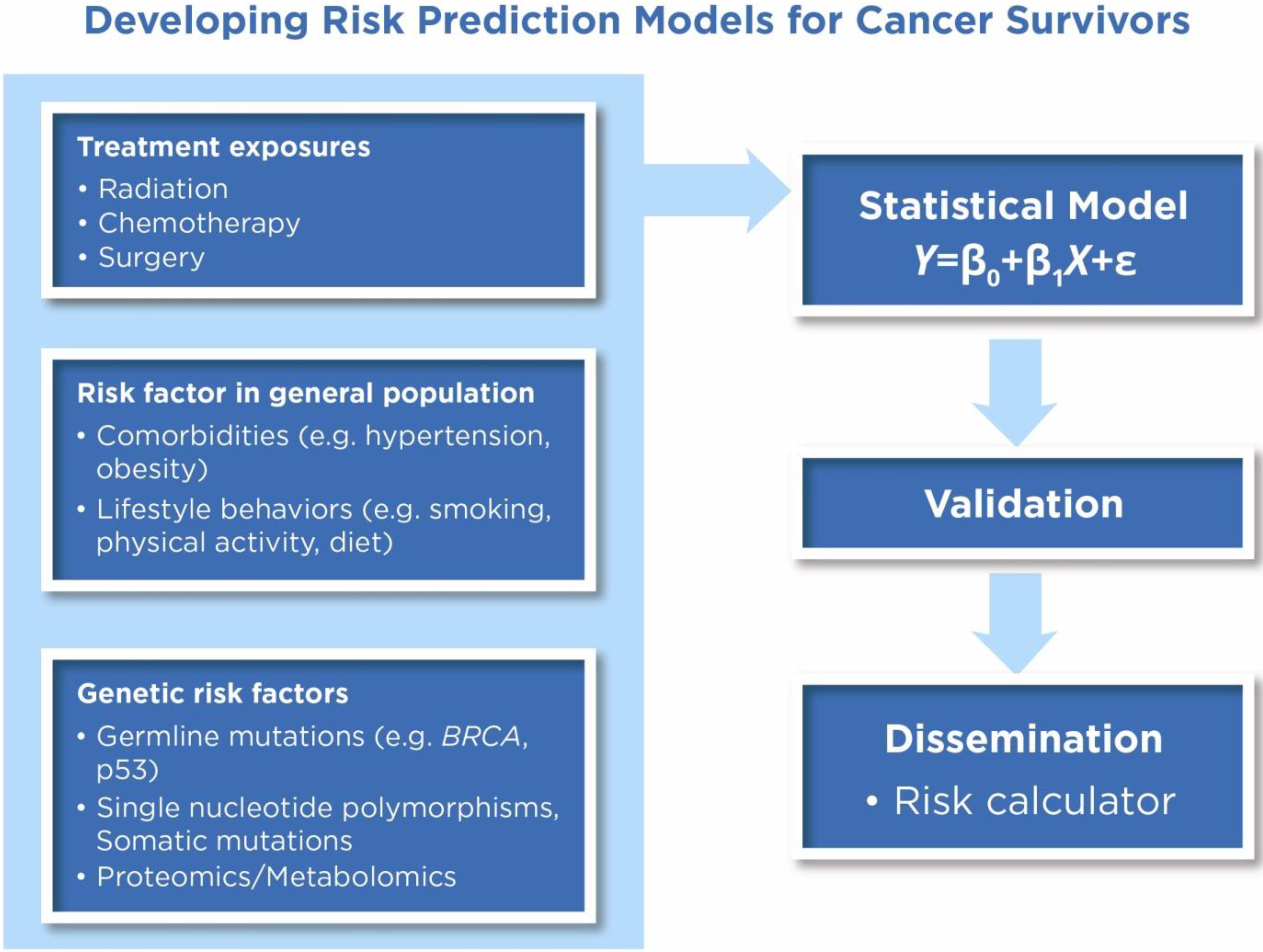 Developing Risk Prediction Models for Cancer Survivors

Treatment exposures
• Radiation
• Chemotherapy
• Surgery

Risk factor in general population
• Comorbidities (e.g. hypertension, obesity)
• Lifestyle behaviors (e.g. smoking, physical activity, diet)

Genetic risk factors
• Germline mutations (e.g. BRCA, p53)
• Single nucleotide polymorphisms, Somatic mutations
• Proteomics/Metabolomics

Statistical Model
$Y=\beta_0+\beta_1X+\varepsilon$

Validation

Dissemination
• Risk calculator